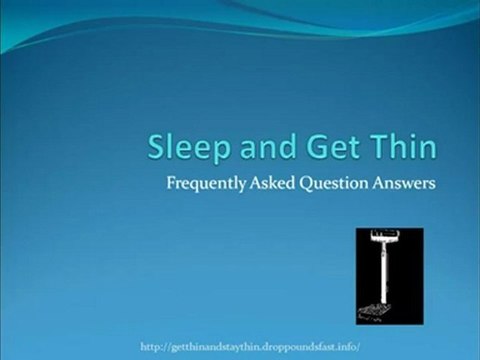 Sleep and Get Thin

Frequently Asked Question Answers

http://getthinandstaythin.droppoundsfast.info/